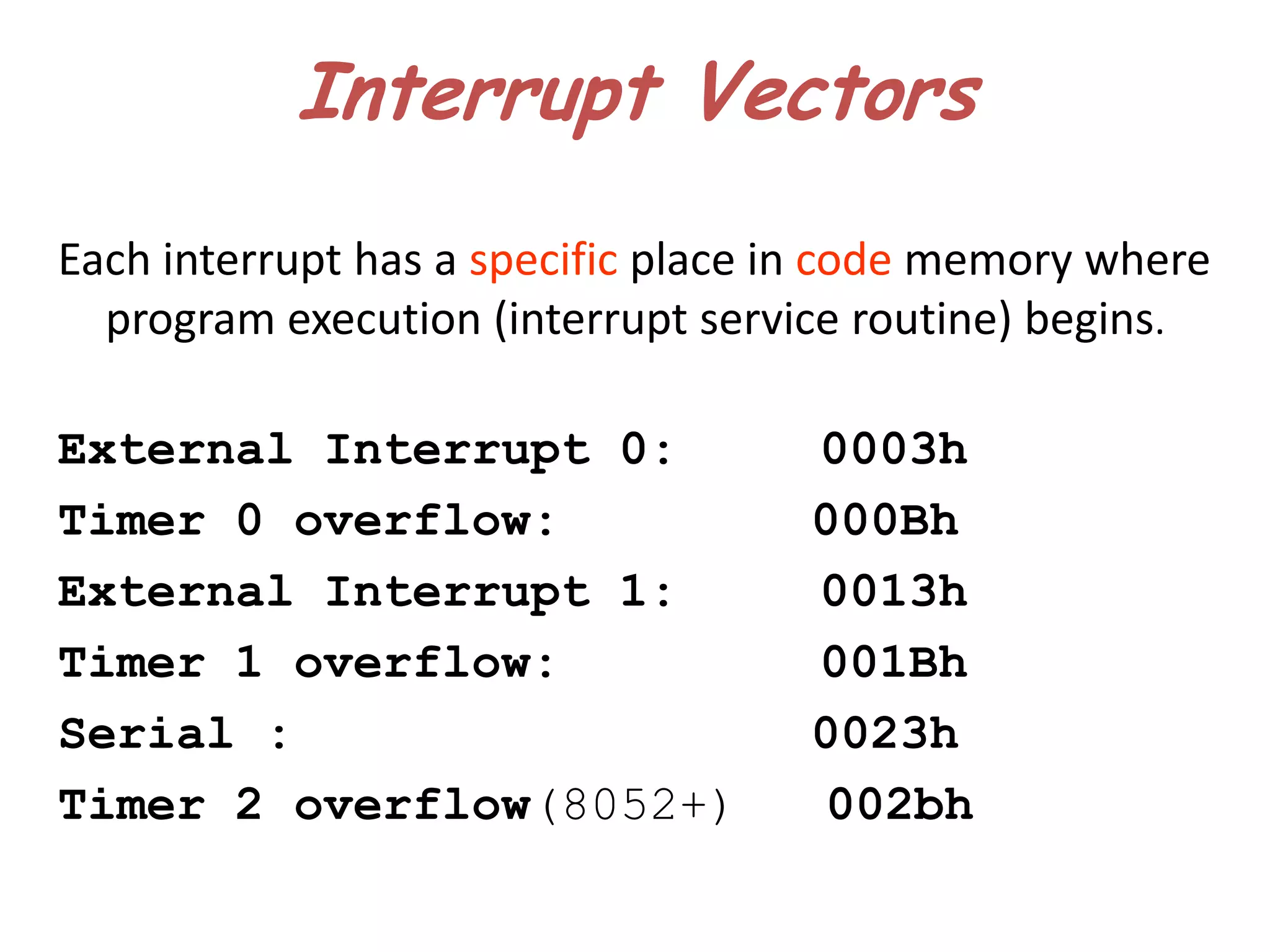 Interrupt Vectors

Each interrupt has a specific place in code memory where program execution (interrupt service routine) begins.

External Interrupt 0: 0003h
Timer 0 overflow: 000Bh
External Interrupt 1: 0013h
Timer 1 overflow: 001Bh
Serial : 0023h
Timer 2 overflow(8052+) 002bh